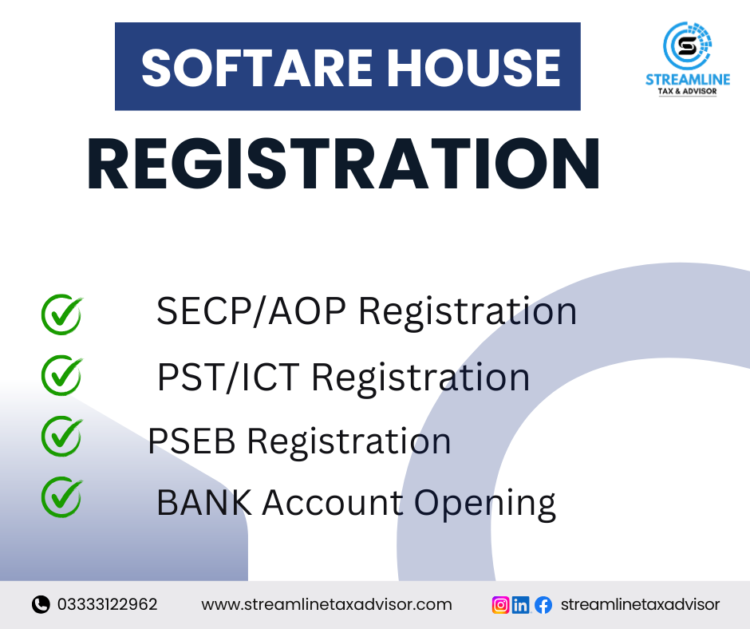 SOFTARE HOUSE

STREAMLINE
TAX & ADVISOR

REGISTRATION

SECP/AOP Registration

PST/ICT Registration

PSEB Registration

BANK Account Opening

03333122962

www.streamlinetaxadvisor.com

streamlinetaxadvisor